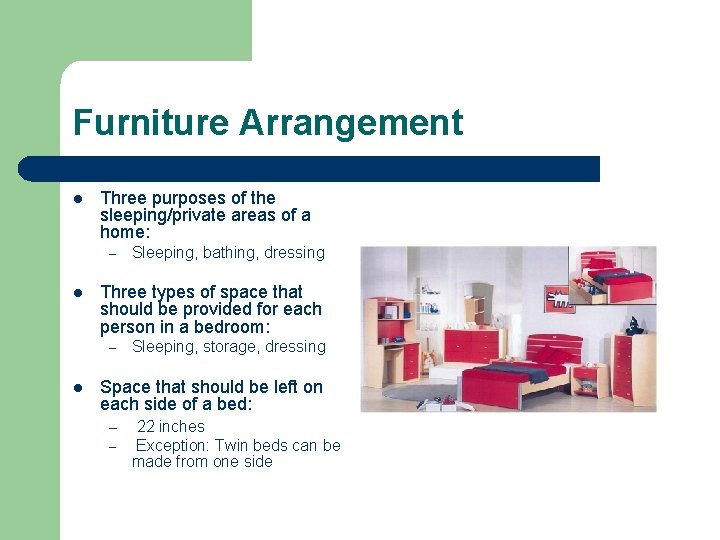 Furniture Arrangement

- Three purposes of the sleeping/private areas of a home:
  – Sleeping, bathing, dressing

- Three types of space that should be provided for each person in a bedroom:
  – Sleeping, storage, dressing

- Space that should be left on each side of a bed:
  – 22 inches
  – Exception: Twin beds can be made from one side